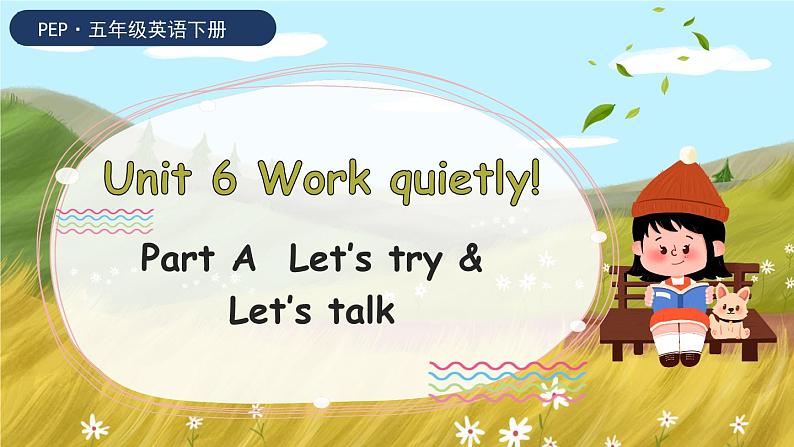 PEP · 五年级英语下册

Unit 6 Work quietly!

Part A Let's try & Let's talk